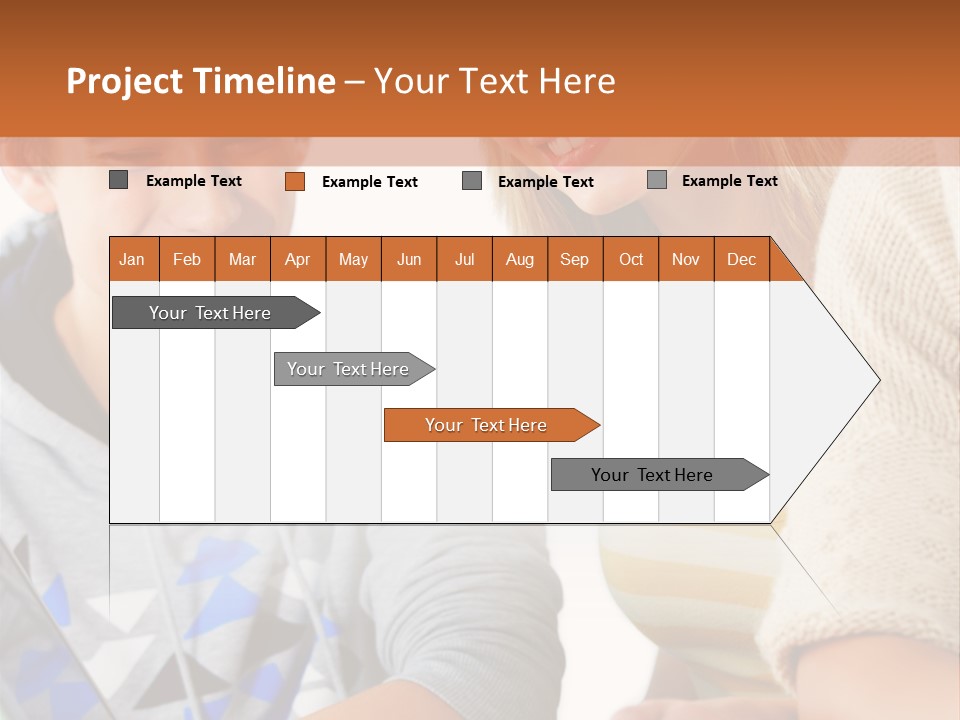 Project Timeline – Your Text Here

Example Text
Example Text
Example Text
Example Text

| Jan | Feb | Mar | Apr | May | Jun | Jul | Aug | Sep | Oct | Nov | Dec |
|---|---|---|---|---|---|---|---|---|---|---|---|

Your Text Here
Your Text Here
Your Text Here
Your Text Here